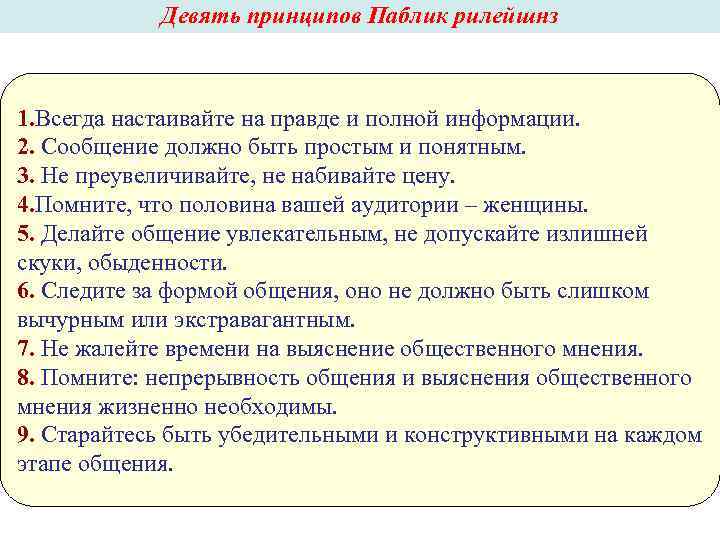 Девять принципов Паблик рилейшнз

1.Всегда настаивайте на правде и полной информации.
2. Сообщение должно быть простым и понятным.
3. Не преувеличивайте, не набивайте цену.
4.Помните, что половина вашей аудитории – женщины.
5. Делайте общение увлекательным, не допускайте излишней скуки, обыденности.
6. Следите за формой общения, оно не должно быть слишком вычурным или экстравагантным.
7. Не жалейте времени на выяснение общественного мнения.
8. Помните: непрерывность общения и выяснения общественного мнения жизненно необходимы.
9. Старайтесь быть убедительными и конструктивными на каждом этапе общения.